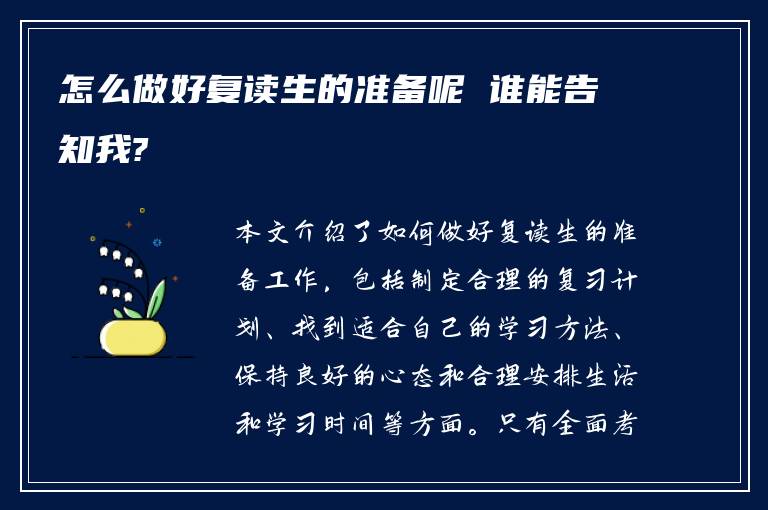 怎么做好复读生的准备呢 谁能告知我?

本文介绍了如何做好复读生的准备工作，包括制定合理的复习计划、找到适合自己的学习方法、保持良好的心态和合理安排生活和学习时间等方面。只有全面考